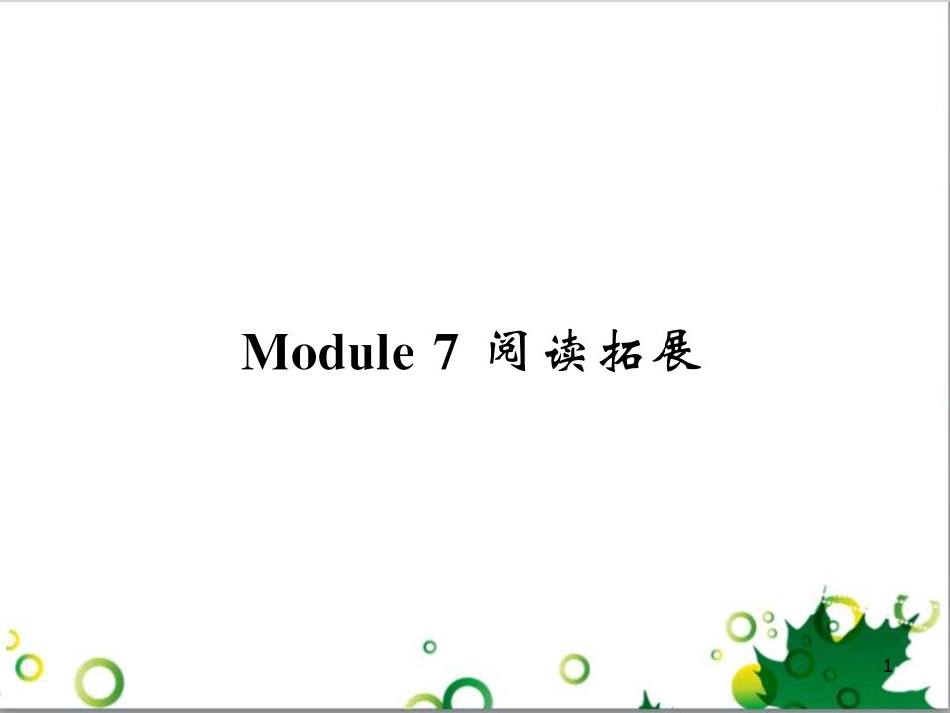 Module 7 阅读拓展

1